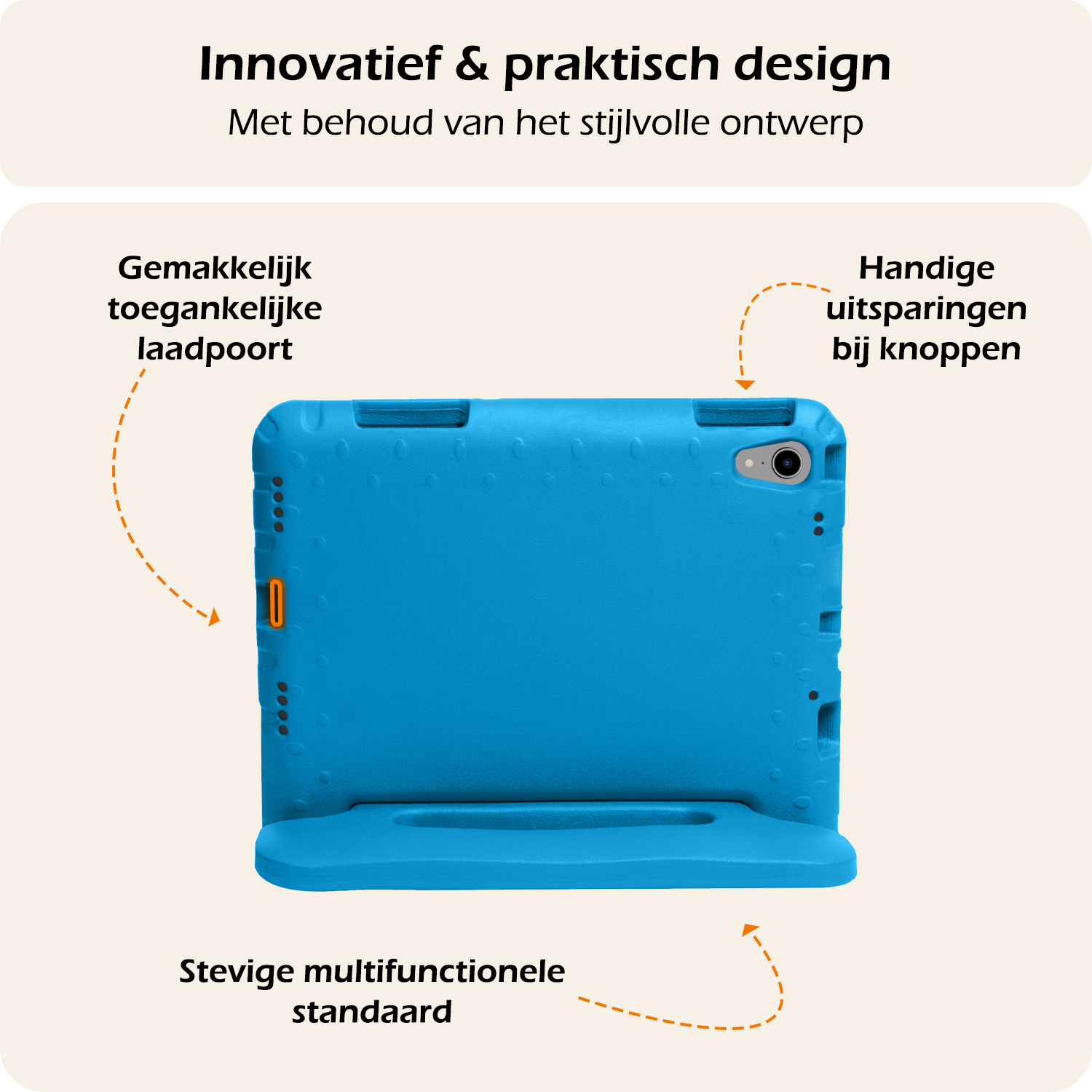 Innovatief & praktisch design
Met behoud van het stijlvolle ontwerp

Gemakkelijk toegankelijke laadpoort

Handige uitsparingen bij knoppen

Stevige multifunctionele standaard